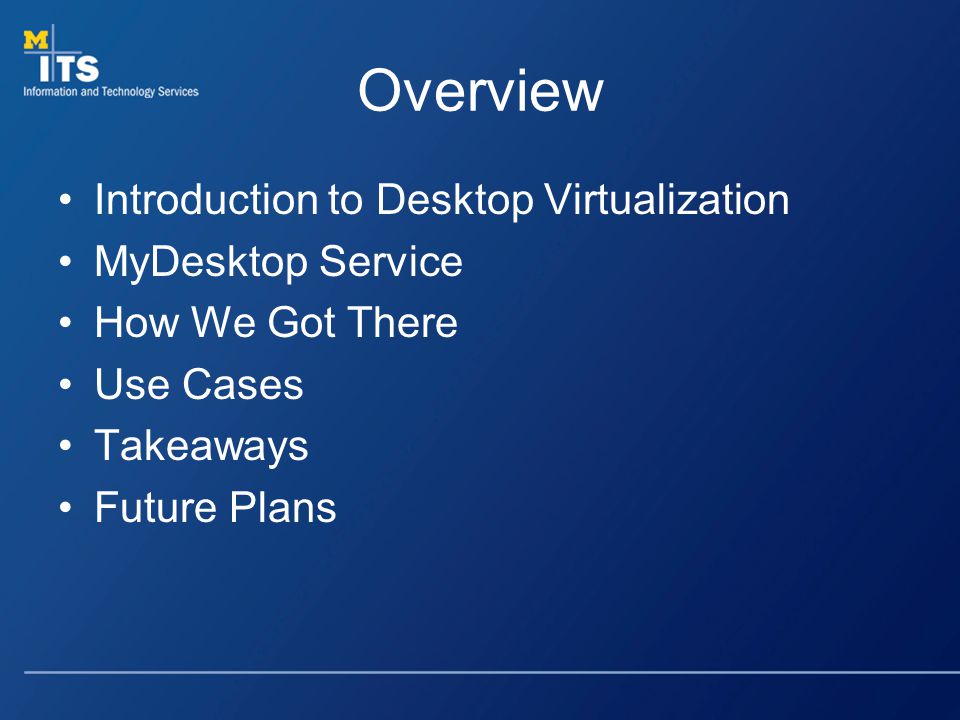 M
ITS
Information and Technology Services

Overview

• Introduction to Desktop Virtualization
• MyDesktop Service
• How We Got There
• Use Cases
• Takeaways
• Future Plans